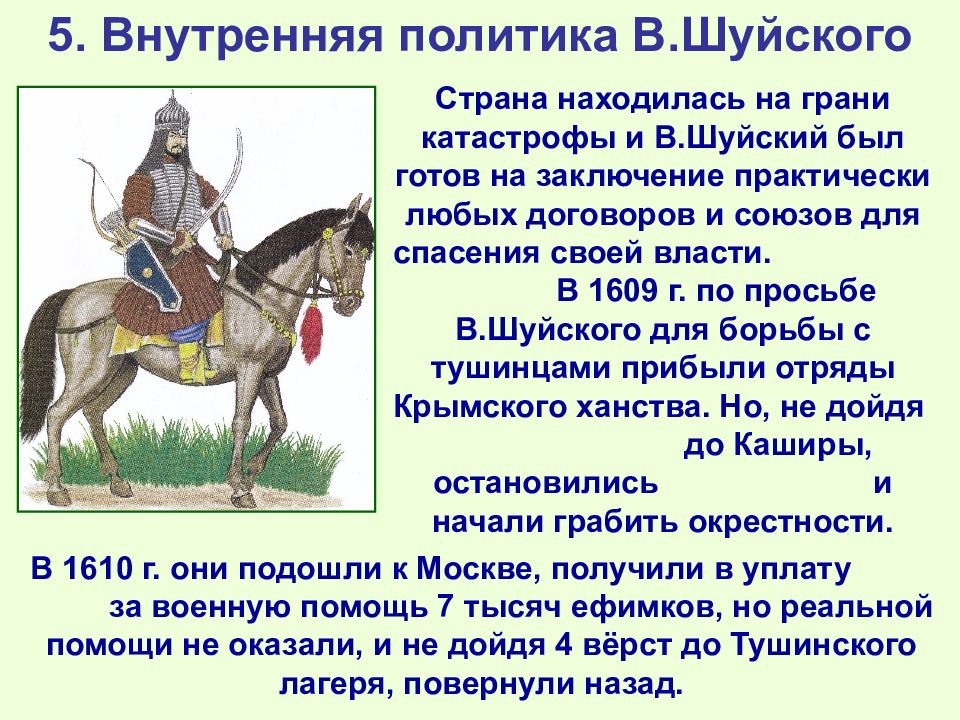 5. Внутренняя политика В.Шуйского

Страна находилась на грани катастрофы и В.Шуйский был готов на заключение практически любых договоров и союзов для спасения своей власти.

В 1609 г. по просьбе В.Шуйского для борьбы с тушинцами прибыли отряды Крымского ханства. Но, не дойдя до Каширы, остановились и начали грабить окрестности.

В 1610 г. они подошли к Москве, получили в уплату за военную помощь 7 тысяч ефимков, но реальной помощи не оказали, и не дойдя 4 вёрст до Тушинского лагеря, повернули назад.